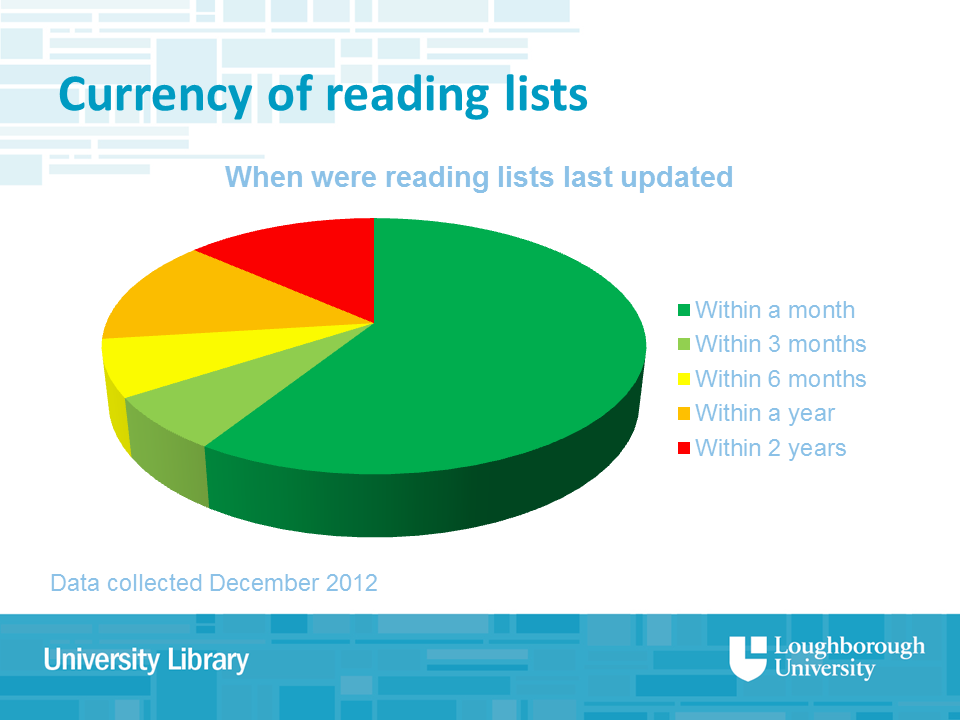 Currency of reading lists

When were reading lists last updated

Within a month
Within 3 months
Within 6 months
Within a year
Within 2 years

Data collected December 2012

University Library

Loughborough University